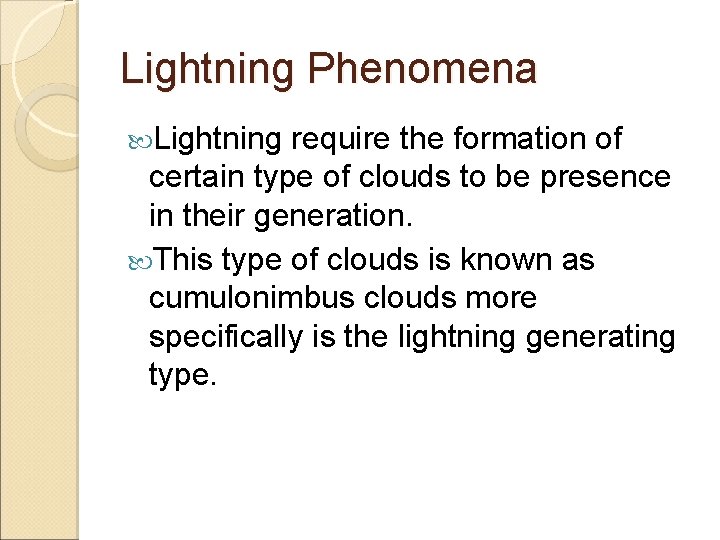 Lightning Phenomena

Lightning require the formation of certain type of clouds to be presence in their generation.

This type of clouds is known as cumulonimbus clouds more specifically is the lightning generating type.